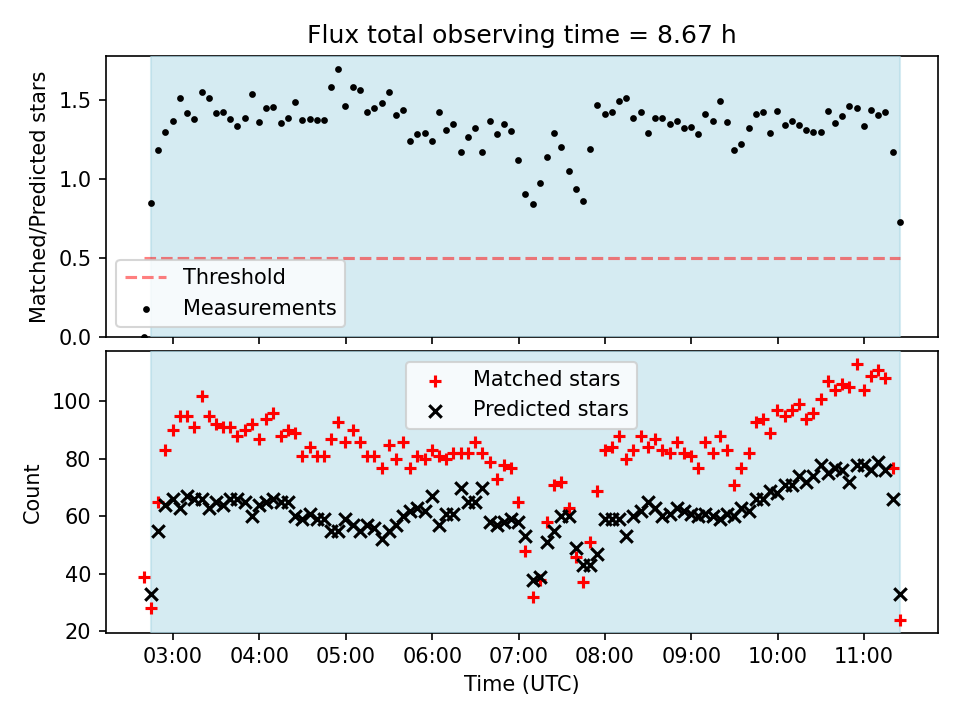 Flux total observing time = 8.67 h

Matched/Predicted stars

1.5
1.0
0.5
0.0

Threshold
Measurements

Matched stars
Predicted stars

Count

100
80
60
40
20

03:00 04:00 05:00 06:00 07:00 08:00 09:00 10:00 11:00

Time (UTC)